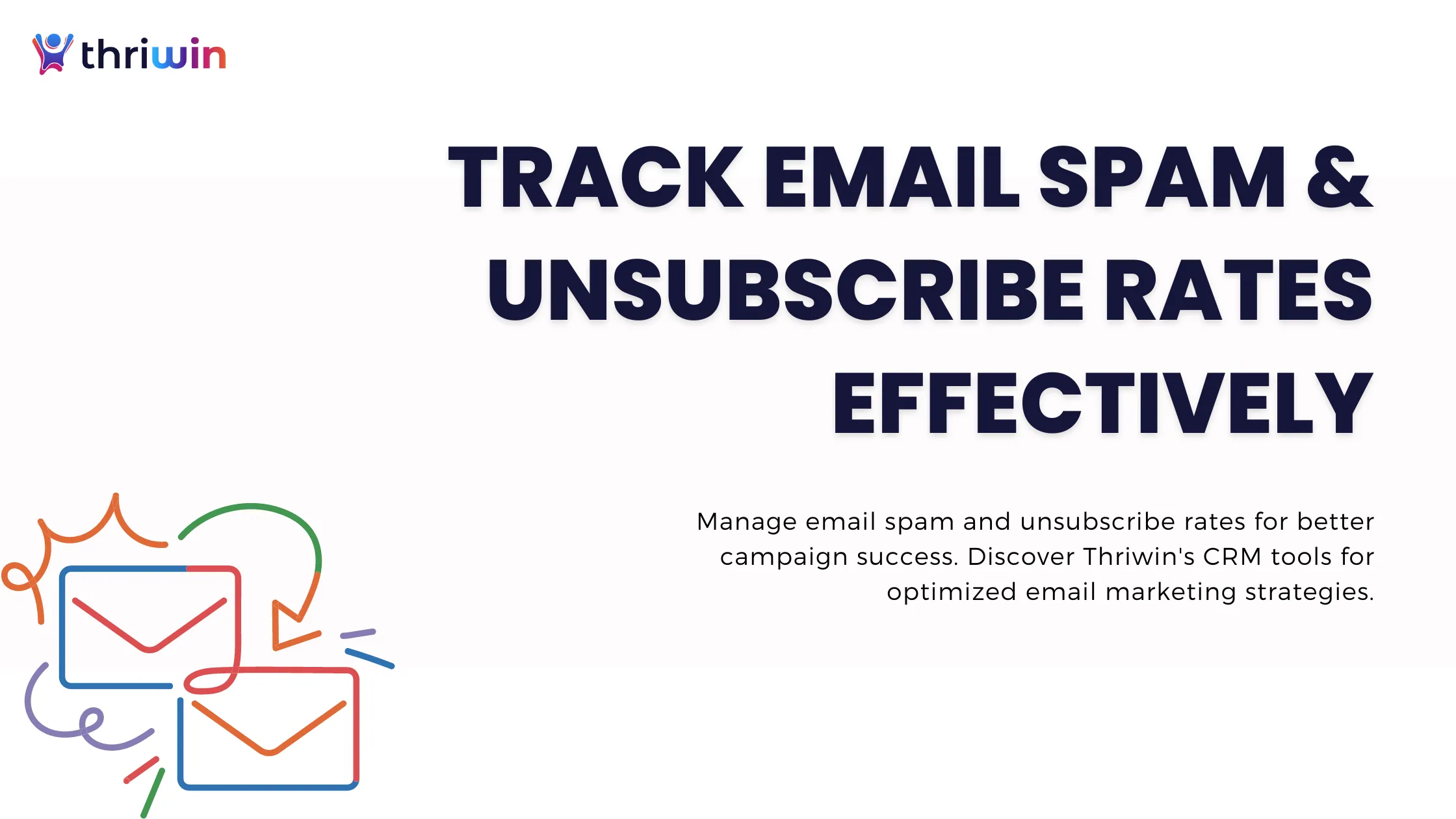 thriwin

TRACK EMAIL SPAM & UNSUBSCRIBE RATES EFFECTIVELY

Manage email spam and unsubscribe rates for better campaign success. Discover Thriwin's CRM tools for optimized email marketing strategies.